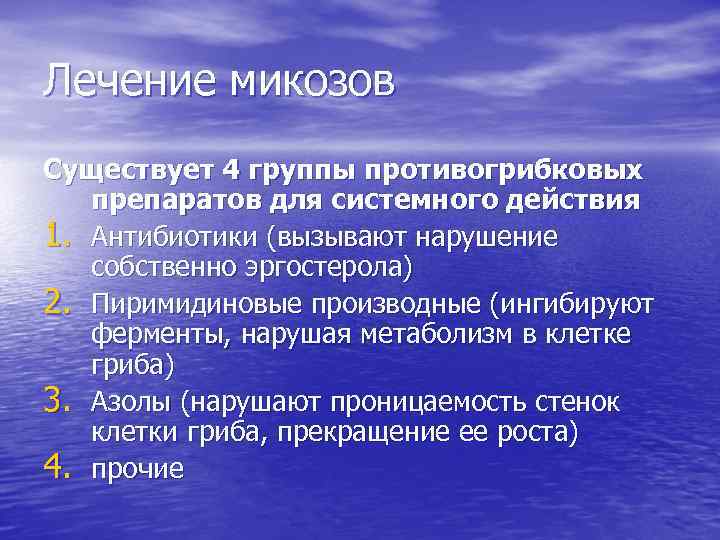 Лечение микозов

Существует 4 группы противогрибковых препаратов для системного действия

1. Антибиотики (вызывают нарушение собственно эргостерола)
2. Пиримидиновые производные (ингибируют ферменты, нарушая метаболизм в клетке гриба)
3. Азолы (нарушают проницаемость стенок клетки гриба, прекращение ее роста)
4. прочие